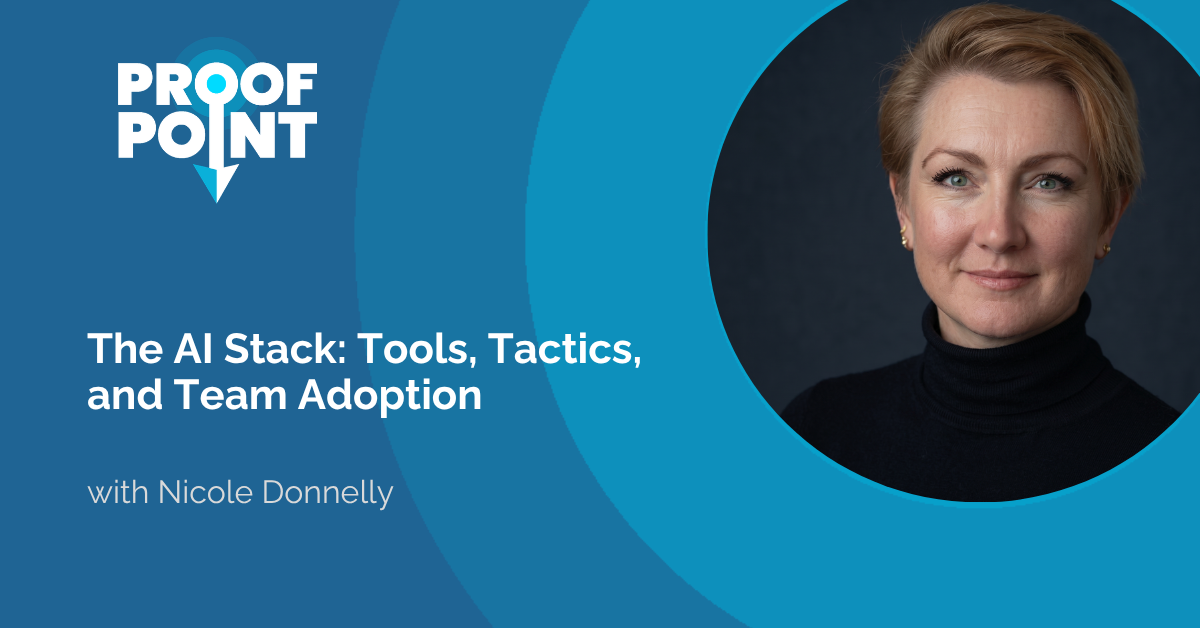 PROOF POINT

The AI Stack: Tools, Tactics, and Team Adoption

with Nicole Donnelly